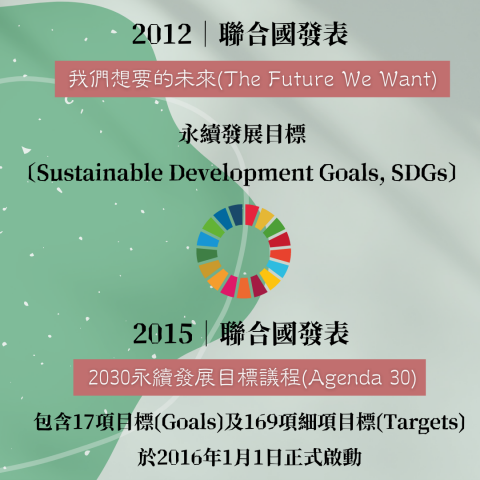 2012｜聯合國發表

我們想要的未來(The Future We Want)

永續發展目標

〔Sustainable Development Goals, SDGs〕

2015｜聯合國發表

2030永續發展目標議程(Agenda 30)

包含17項目標(Goals)及169項細項目標(Targets)

於2016年1月1日正式啟動